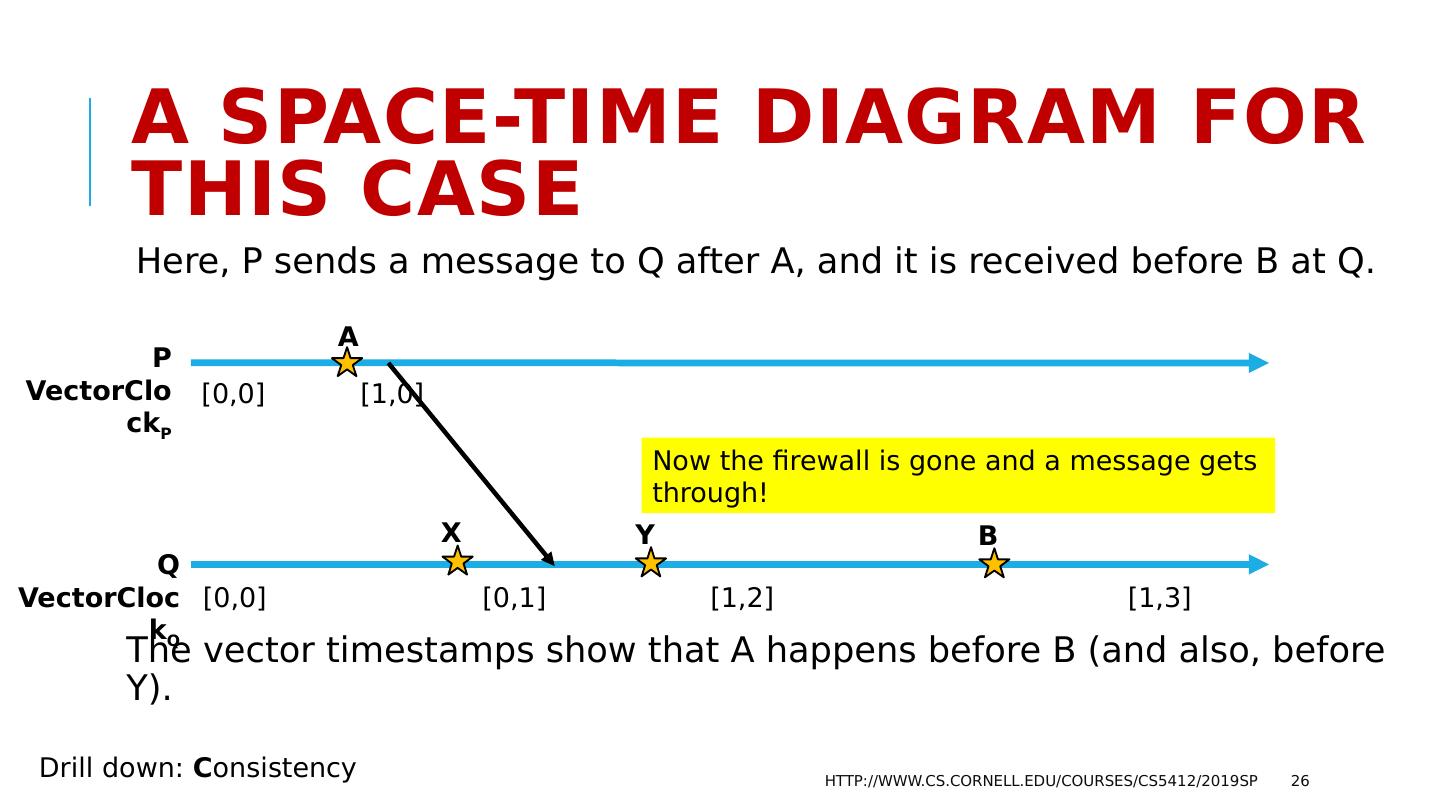 A SPACE-TIME DIAGRAM FOR THIS CASE

Here, P sends a message to Q after A, and it is received before B at Q.

A

P

VectorClock$_P$

[0,0]

[1,0]

Now the firewall is gone and a message gets through!

X

Y

B

Q

VectorClock$_Q$

[0,0]

[0,1]

[1,2]

[1,3]

The vector timestamps show that A happens before B (and also, before Y).

Drill down: Consistency

HTTP://WWW.CS.CORNELL.EDU/COURSES/CS5412/2019SP 26